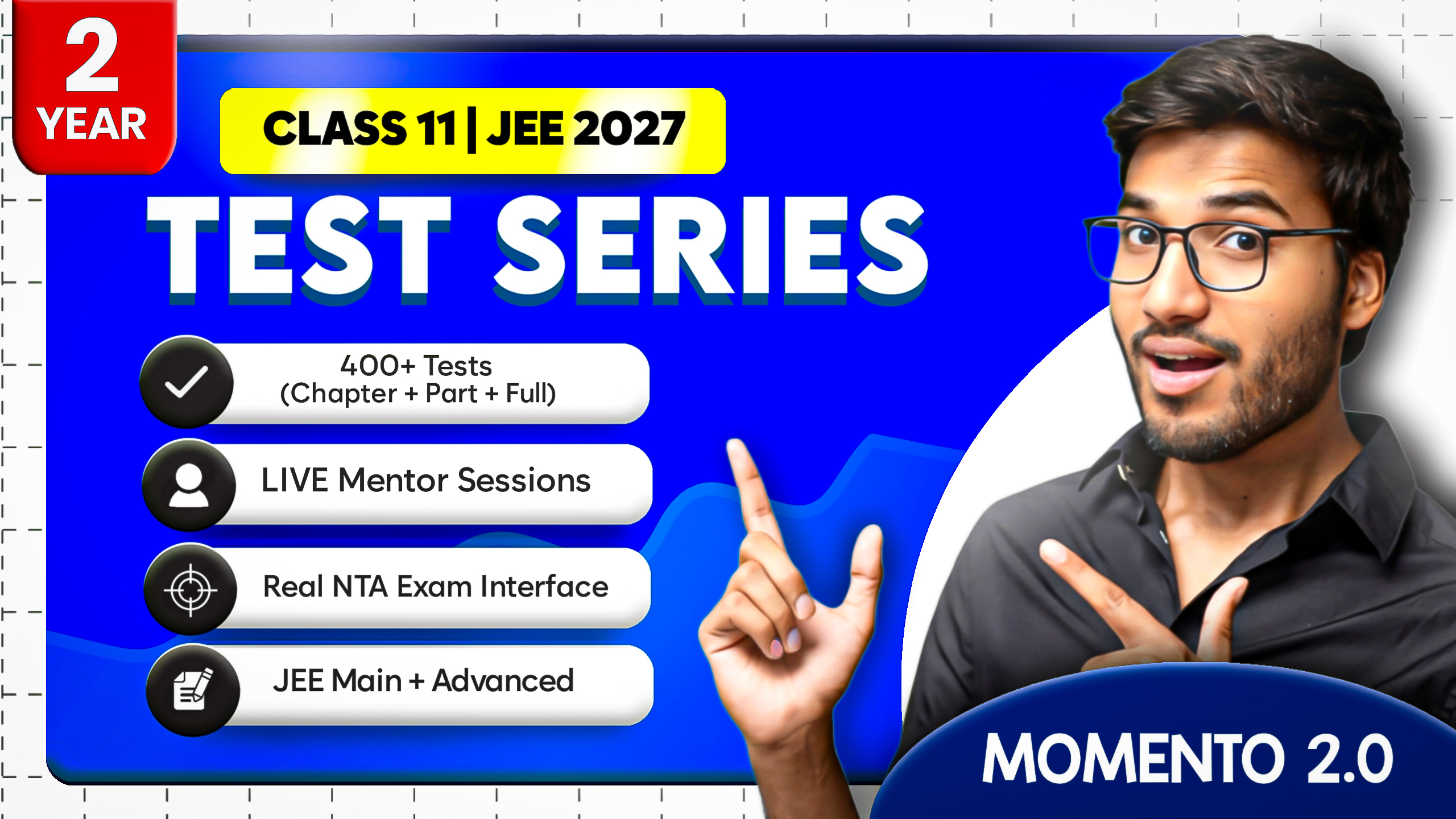 2 YEAR

CLASS 11 | JEE 2027

TEST SERIES

400+ Tests (Chapter + Part + Full)

LIVE Mentor Sessions

Real NTA Exam Interface

JEE Main + Advanced

MOMENTO 2.0